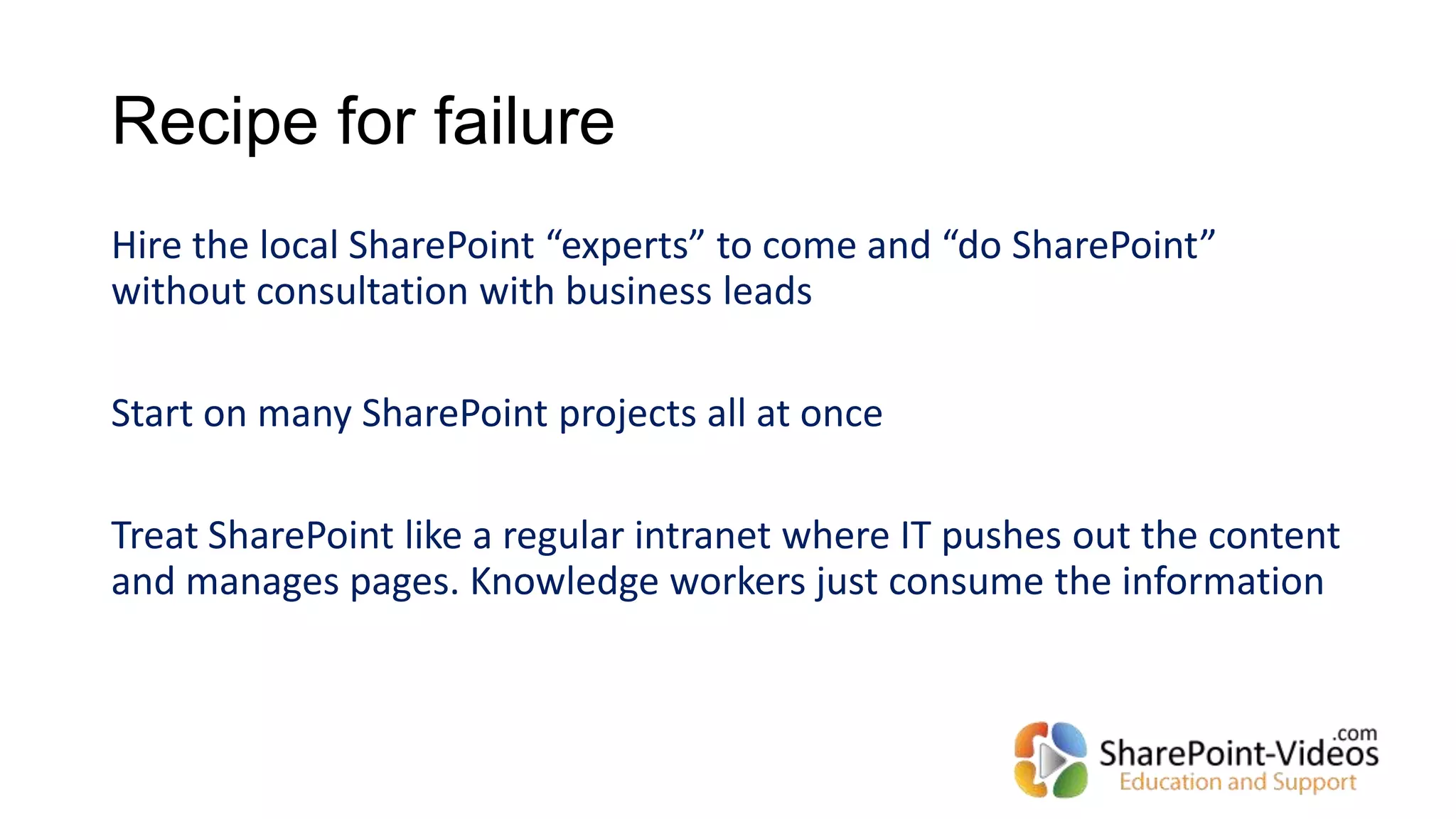 Recipe for failure

Hire the local SharePoint “experts” to come and “do SharePoint” without consultation with business leads

Start on many SharePoint projects all at once

Treat SharePoint like a regular intranet where IT pushes out the content and manages pages. Knowledge workers just consume the information

SharePoint-Videos.com
Education and Support